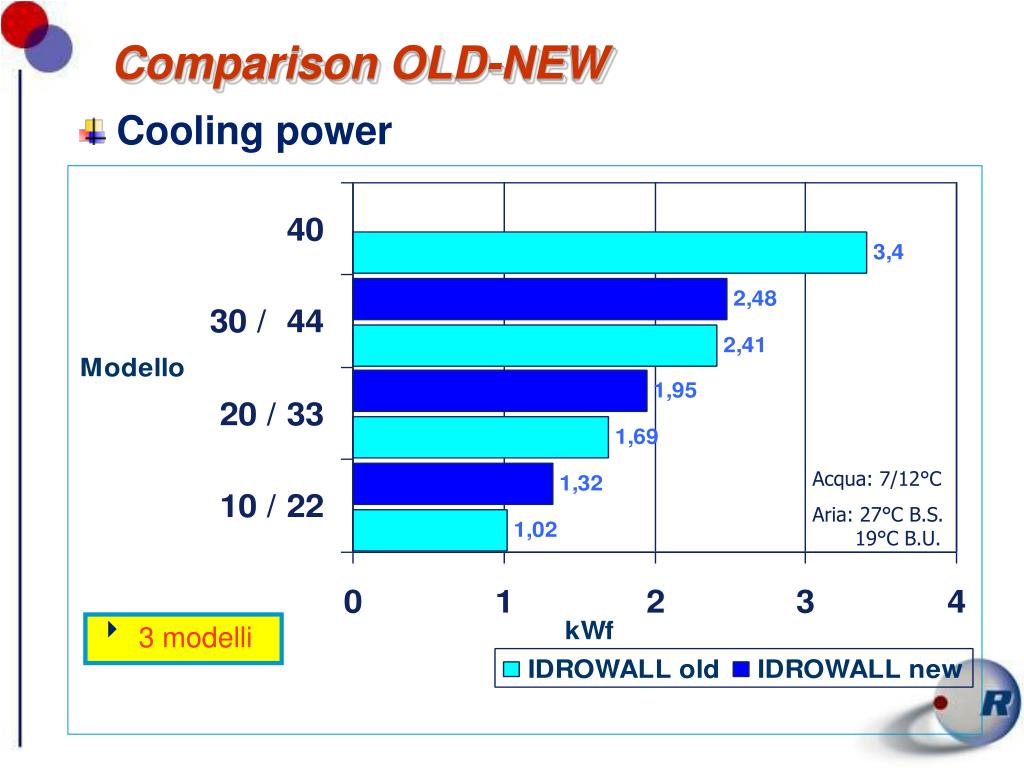 Comparison OLD-NEW

Cooling power

Modello

40

30 / 44

20 / 33

10 / 22

3,4

2,48

2,41

1,95

1,69

1,32

1,02

Acqua: 7/12°C

Aria: 27°C B.S.
19°C B.U.

0
1
2
3
4

kWf

IDROWALL old
IDROWALL new

3 modelli

R